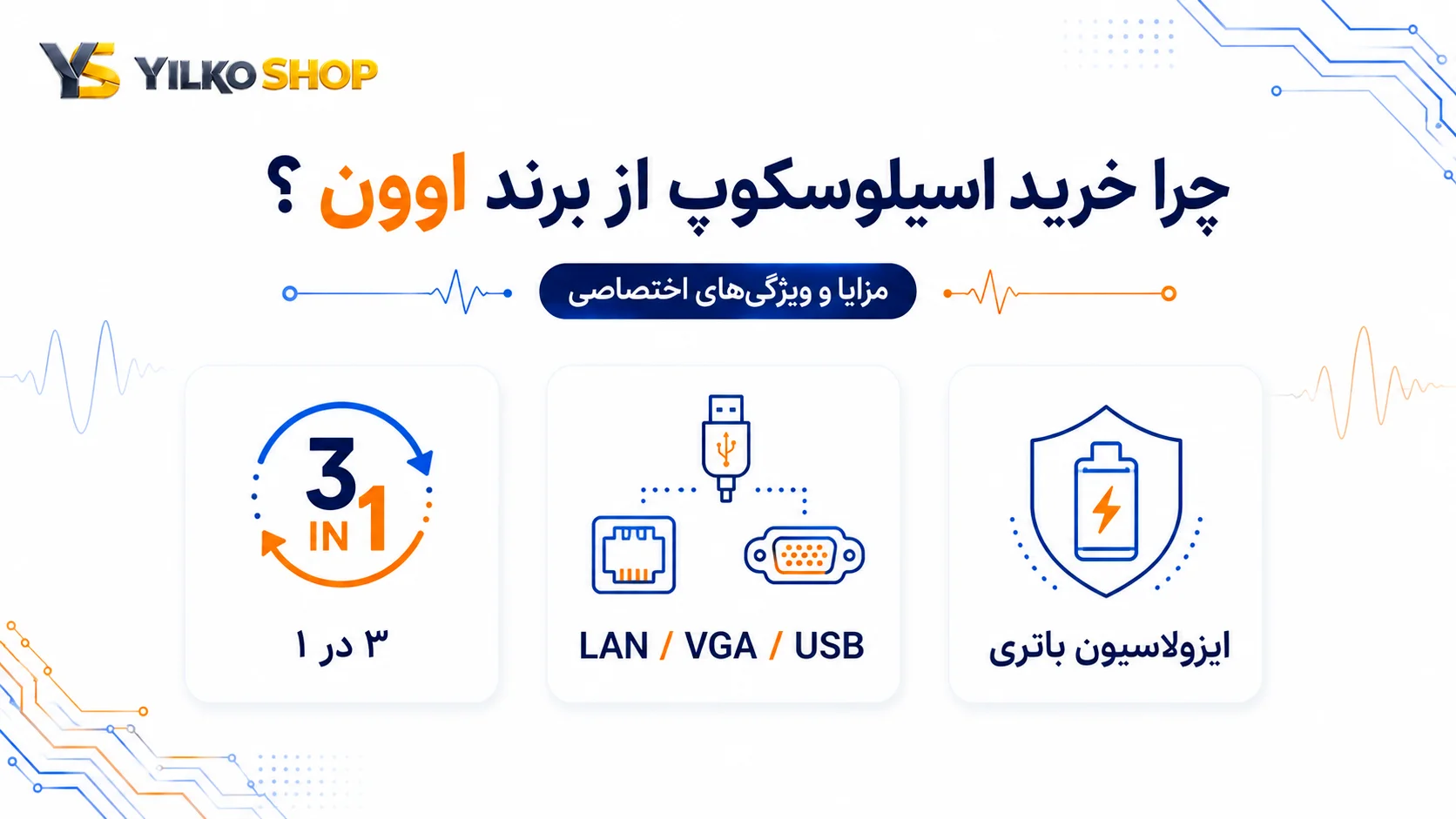 YS YILKO SHOP

چرا خرید اسیلوسکوپ از برند اوون ؟

مزایا و ویژگی‌های اختصاصی

ایزولاسیون باتری

LAN / VGA / USB

3 IN 1

۳ در ۱